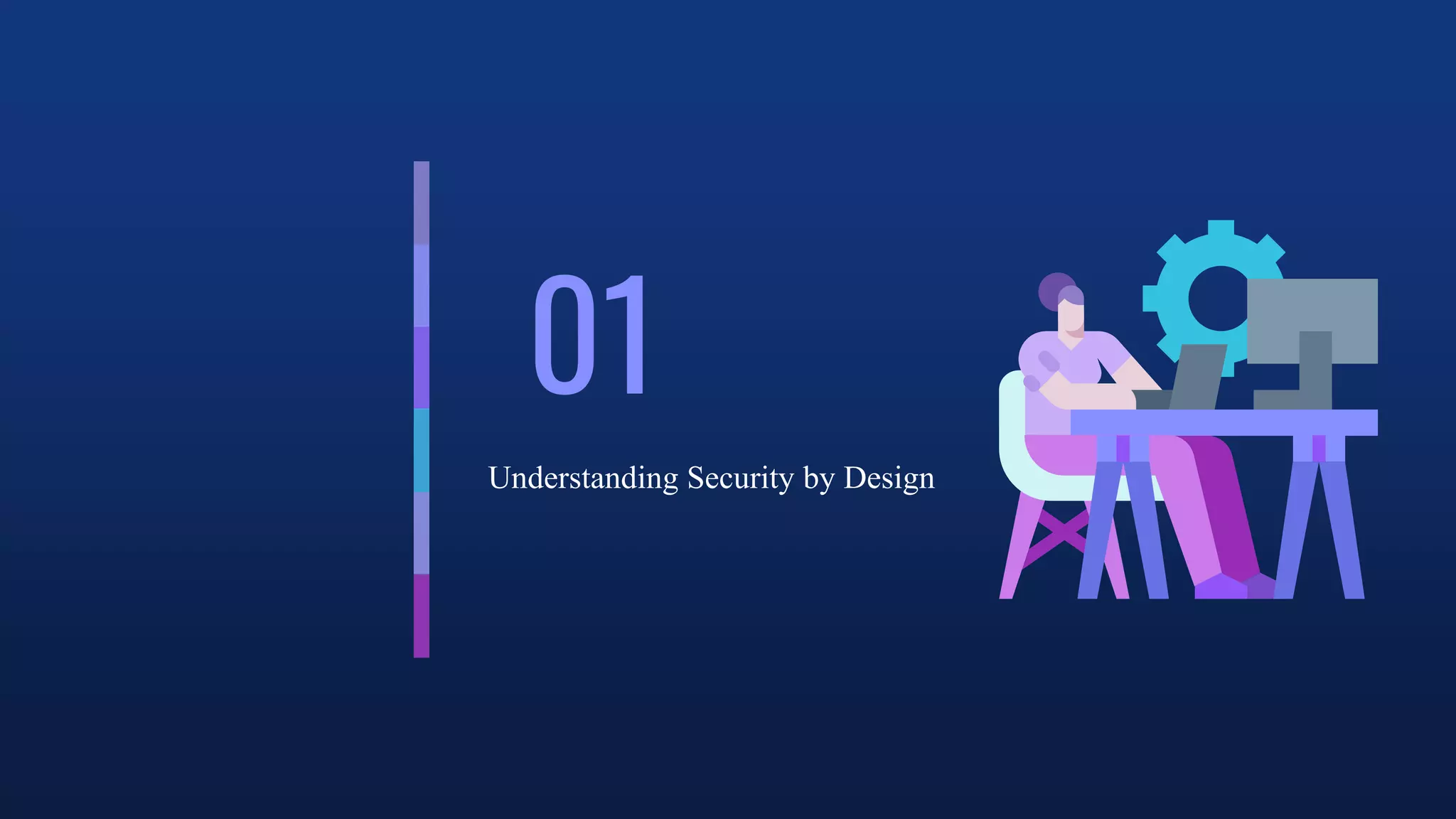 01

Understanding Security by Design